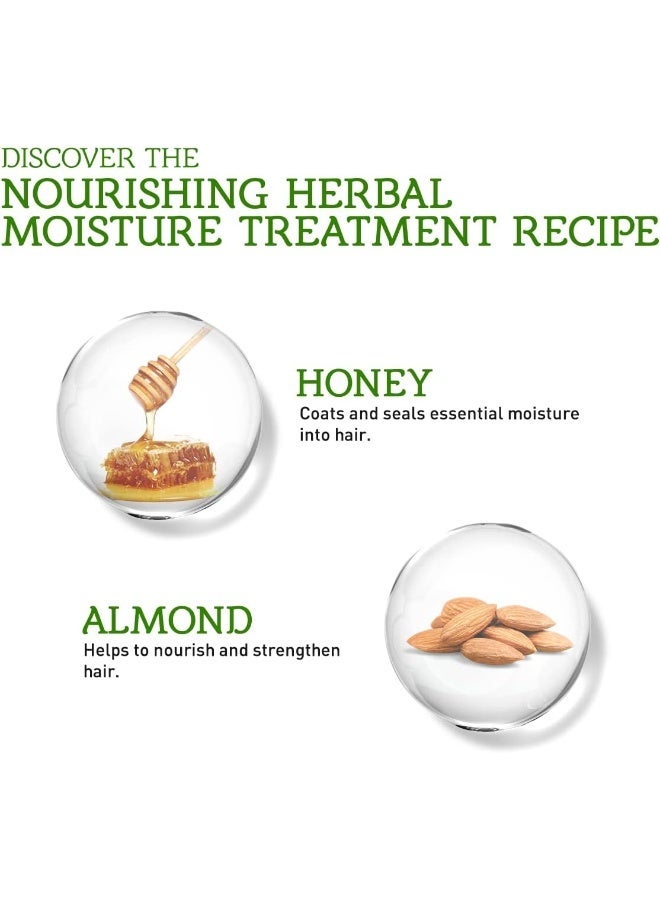 DISCOVER THE
NOURISHING HERBAL MOISTURE TREATMENT RECIPE

HONEY
Coats and seals essential moisture into hair.

ALMOND
Helps to nourish and strengthen hair.